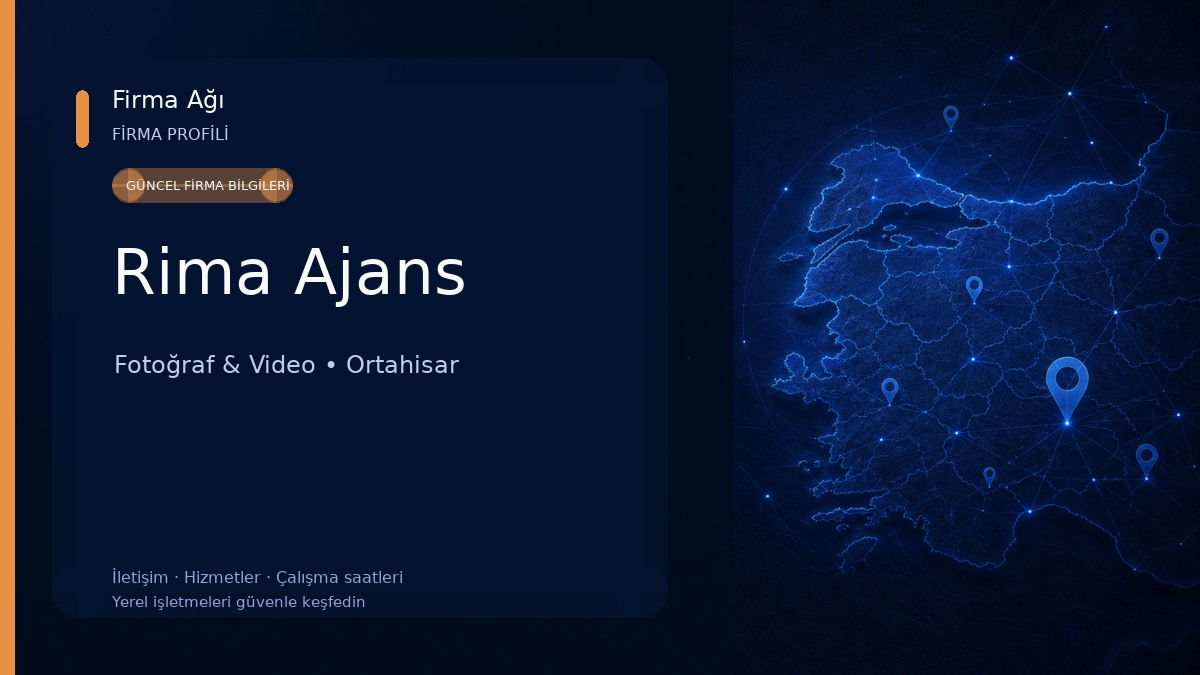 Firma Ağı
FİRMA PROFİLİ

GÜNCEL FİRMA BİLGİLERİ

Rima Ajans

Fotoğraf & Video • Ortahisar

İletişim · Hizmetler · Çalışma saatleri
Yerel işletmeleri güvenle keşfedin